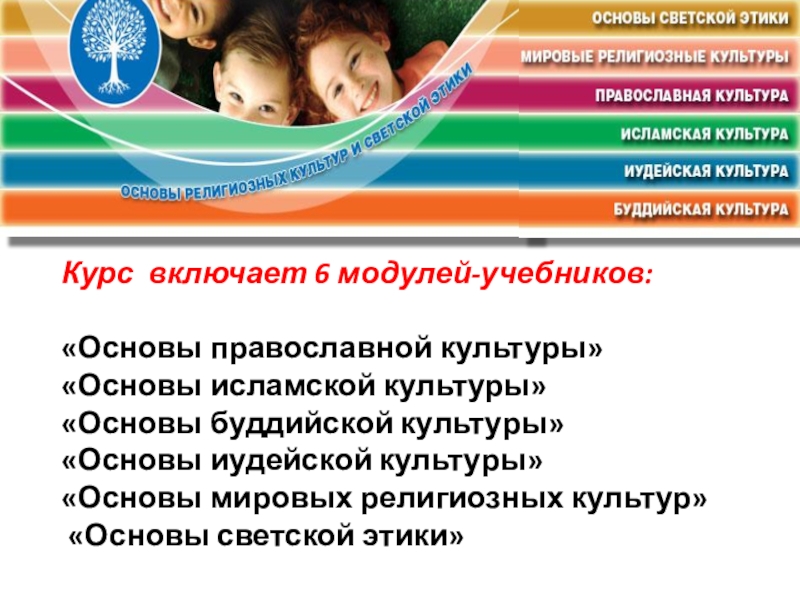 ОСНОВЫ РЕЛИГИОЗНЫХ КУЛЬТУР И СВЕТСКОЙ ЭТИКИ

ОСНОВЫ СВЕТСКОЙ ЭТИКИ
МИРОВЫЕ РЕЛИГИОЗНЫЕ КУЛЬТУРЫ
ПРАВОСЛАВНАЯ КУЛЬТУРА
ИСЛАМСКАЯ КУЛЬТУРА
ИУДЕЙСКАЯ КУЛЬТУРА
БУДДИЙСКАЯ КУЛЬТУРА

Курс включает 6 модулей-учебников:

«Основы православной культуры»
«Основы исламской культуры»
«Основы буддийской культуры»
«Основы иудейской культуры»
«Основы мировых религиозных культур»
«Основы светской этики»